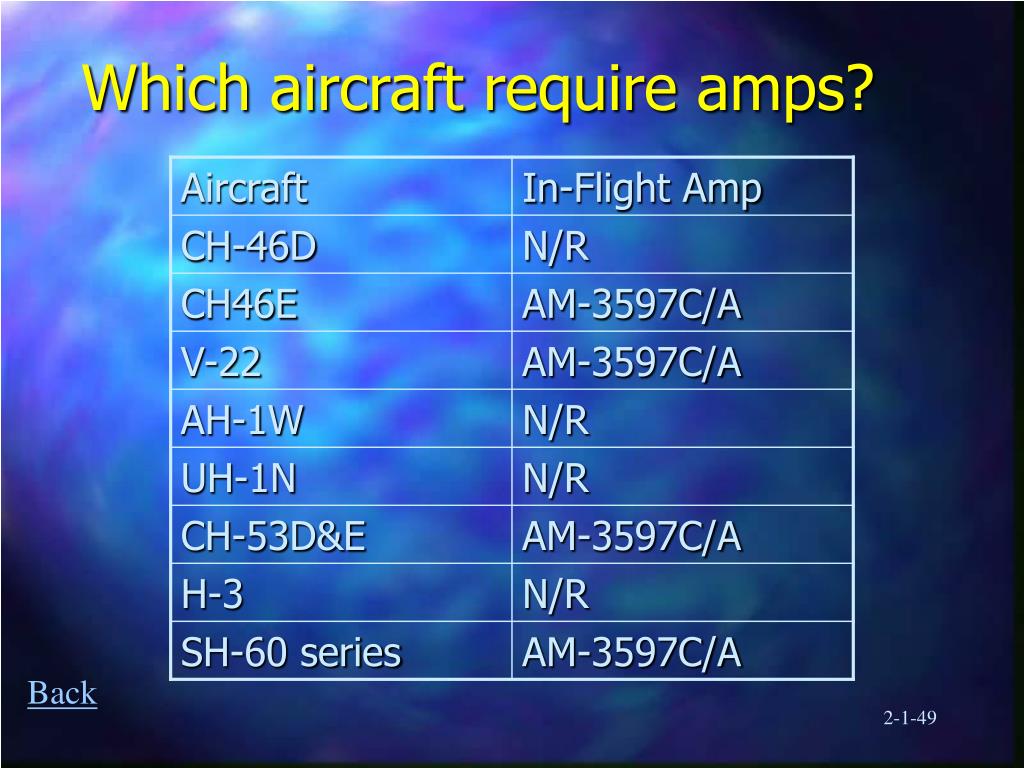 Which aircraft require amps?

| Aircraft | In-Flight Amp |
|---|---|
| CH-46D | N/R |
| CH46E | AM-3597C/A |
| V-22 | AM-3597C/A |
| AH-1W | N/R |
| UH-1N | N/R |
| CH-53D&E | AM-3597C/A |
| H-3 | N/R |
| SH-60 series | AM-3597C/A |

Back

2-1-49